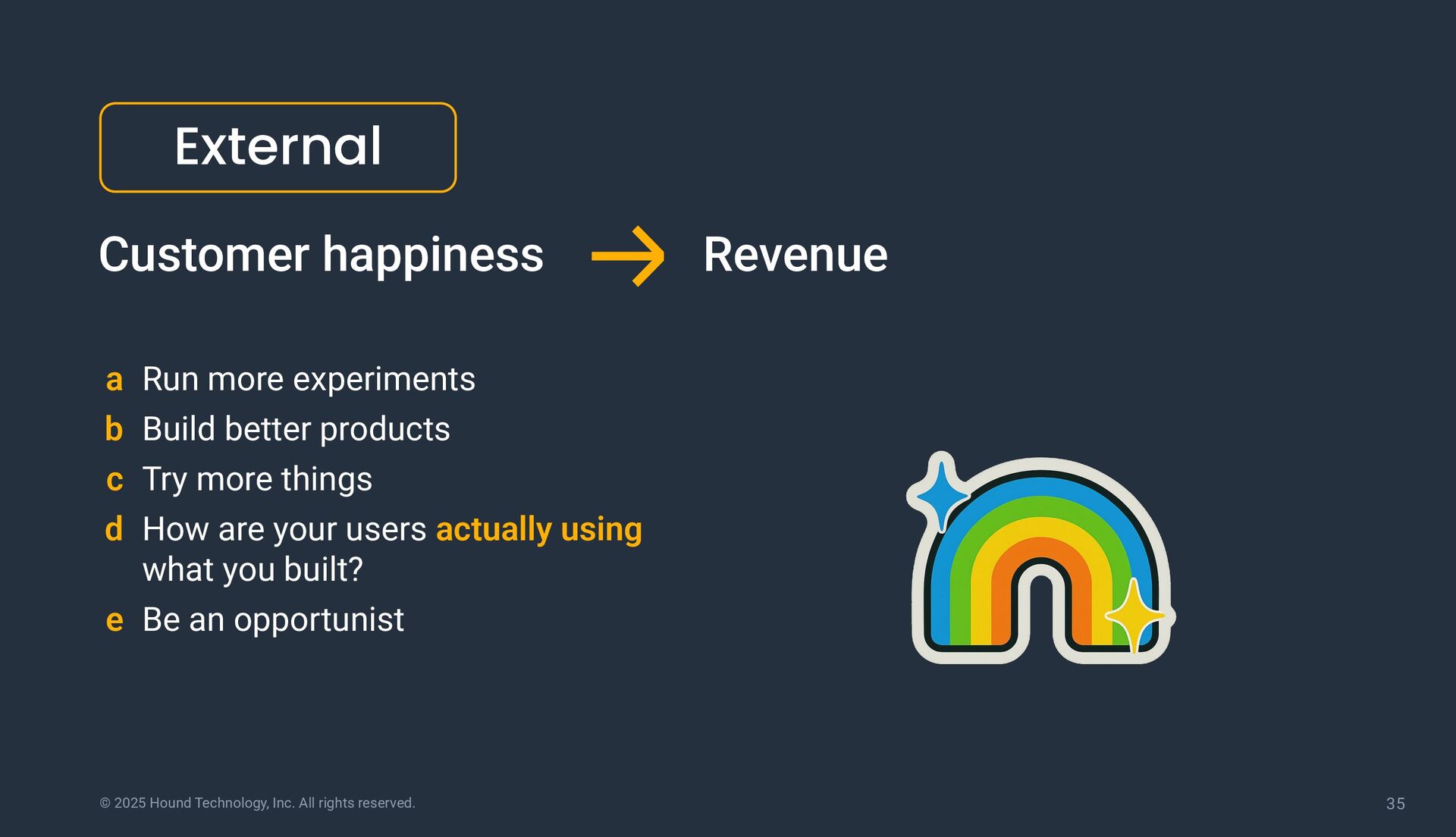 External

Customer happiness → Revenue

a Run more experiments
b Build better products
c Try more things
d How are your users actually using what you built?
e Be an opportunist

© 2025 Hound Technology, Inc. All rights reserved.

35